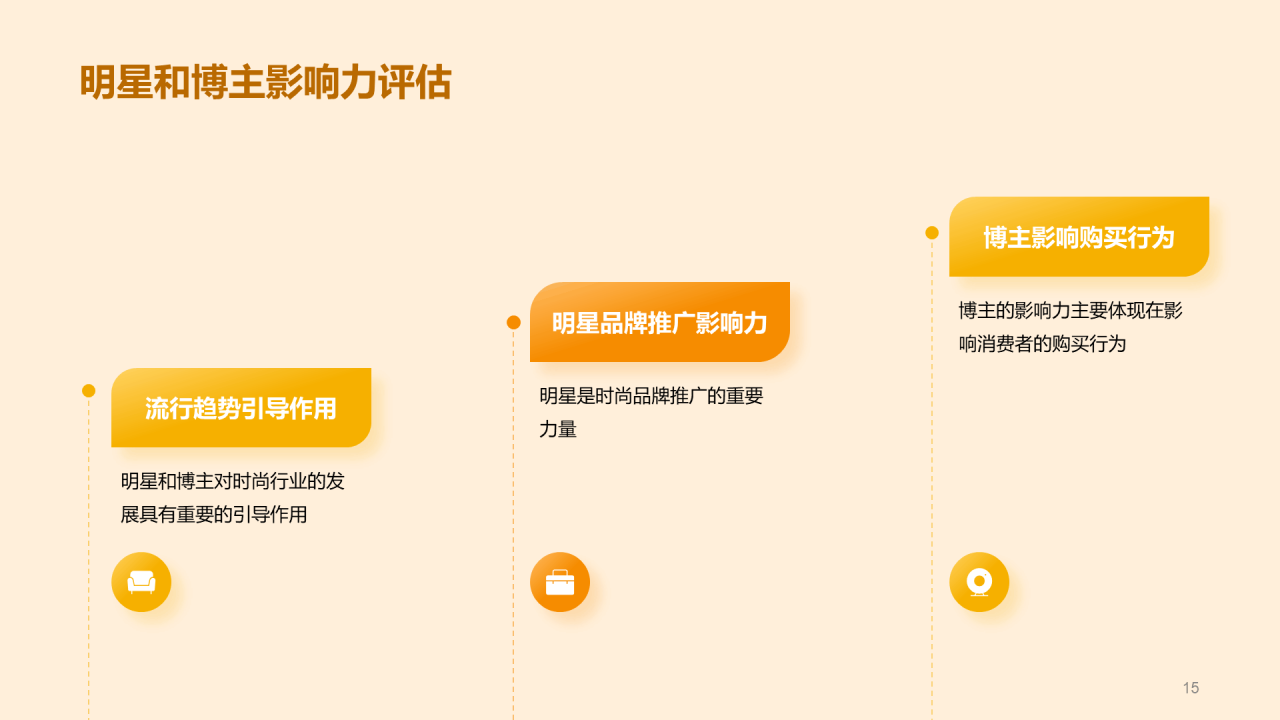 明星和博主影响力评估

流行趋势引导作用

明星和博主对时尚行业的发展具有重要的引导作用

明星品牌推广影响力

明星是时尚品牌推广的重要力量

博主影响购买行为

博主的影响力主要体现在影响消费者的购买行为

15